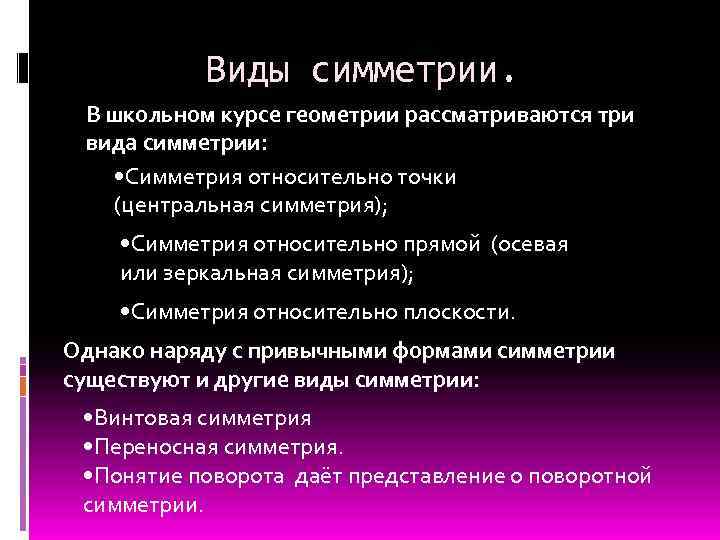 Виды симметрии.

В школьном курсе геометрии рассматриваются три вида симметрии:

•Симметрия относительно точки (центральная симметрия);

•Симметрия относительно прямой (осевая или зеркальная симметрия);

•Симметрия относительно плоскости.

Однако наряду с привычными формами симметрии существуют и другие виды симметрии:

•Винтовая симметрия
•Переносная симметрия.
•Понятие поворота даёт представление о поворотной симметрии.